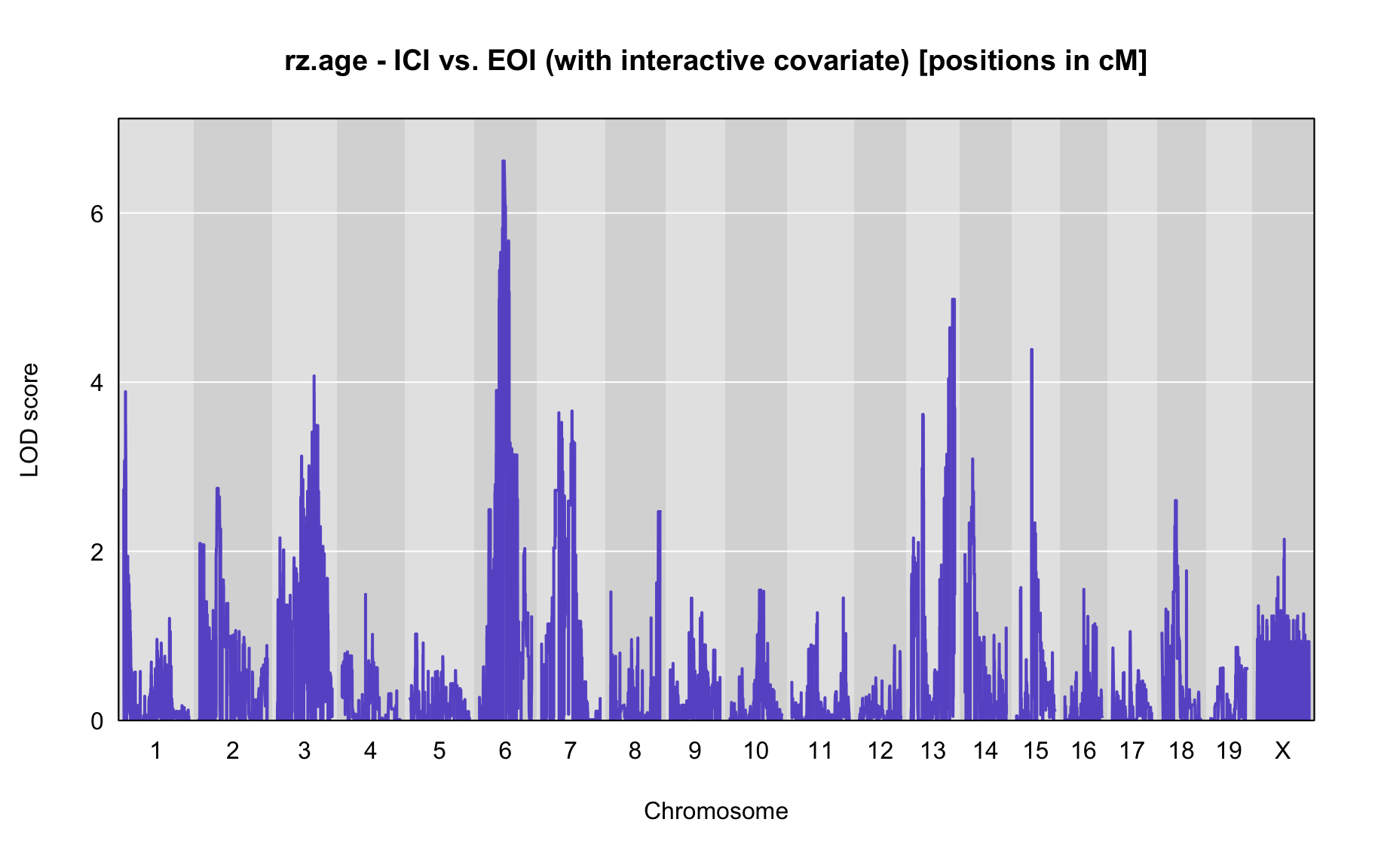 rz.age - ICI vs. EOI (with interactive covariate) [positions in cM]

LOD score

6
4
2
0

1 2 3 4 5 6 7 8 9 10 11 12 13 14 15 16 17 18 19 X

Chromosome